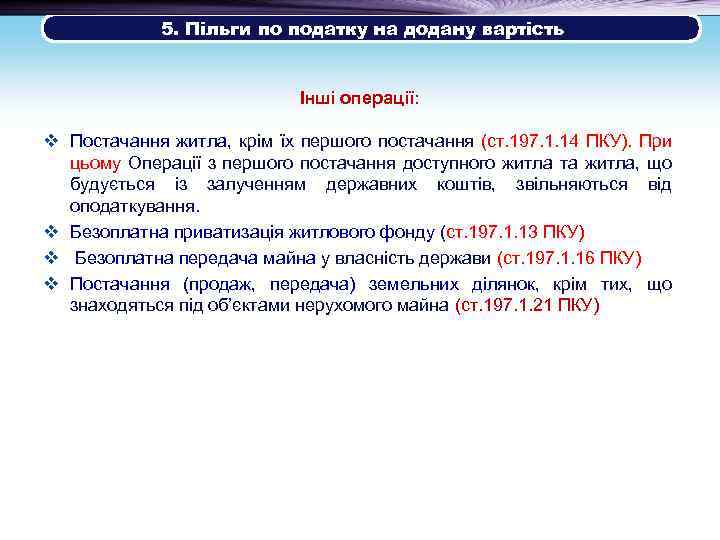 5. Пільги по податку на додану вартість

Інші операції:

❖ Постачання житла, крім їх першого постачання (ст.197.1.14 ПКУ). При цьому Операції з першого постачання доступного житла та житла, що будується із залученням державних коштів, звільняються від оподаткування.
❖ Безоплатна приватизація житлового фонду (ст.197.1.13 ПКУ)
❖ Безоплатна передача майна у власність держави (ст.197.1.16 ПКУ)
❖ Постачання (продаж, передача) земельних ділянок, крім тих, що знаходяться під об'єктами нерухомого майна (ст.197.1.21 ПКУ)